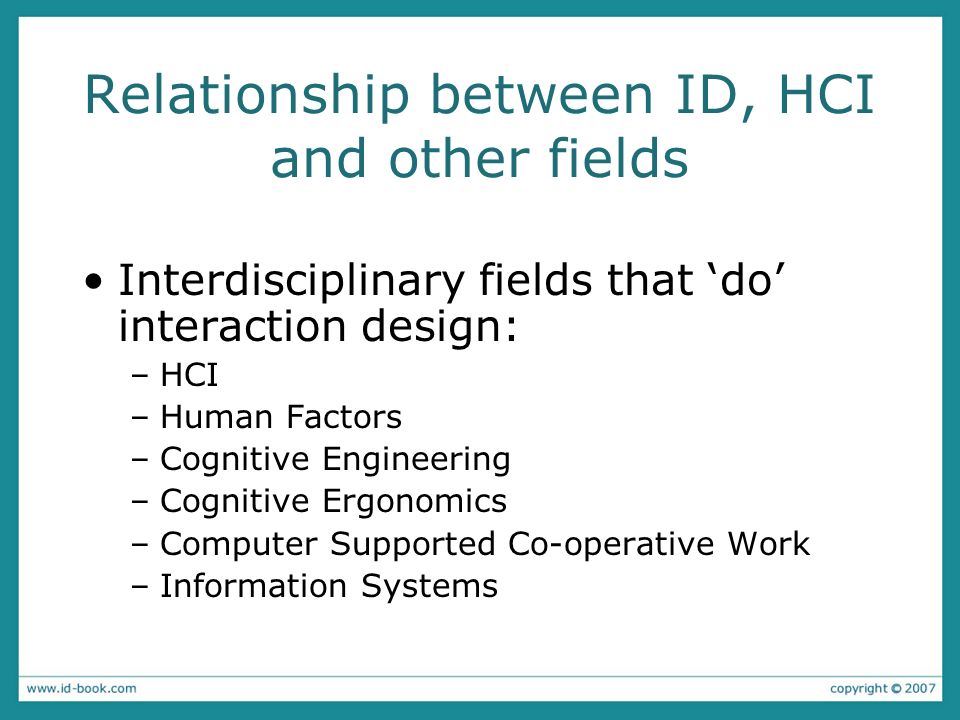 Relationship between ID, HCI and other fields

• Interdisciplinary fields that ‘do’ interaction design:
– HCI
– Human Factors
– Cognitive Engineering
– Cognitive Ergonomics
– Computer Supported Co-operative Work
– Information Systems

www.id-book.com

copyright © 2007